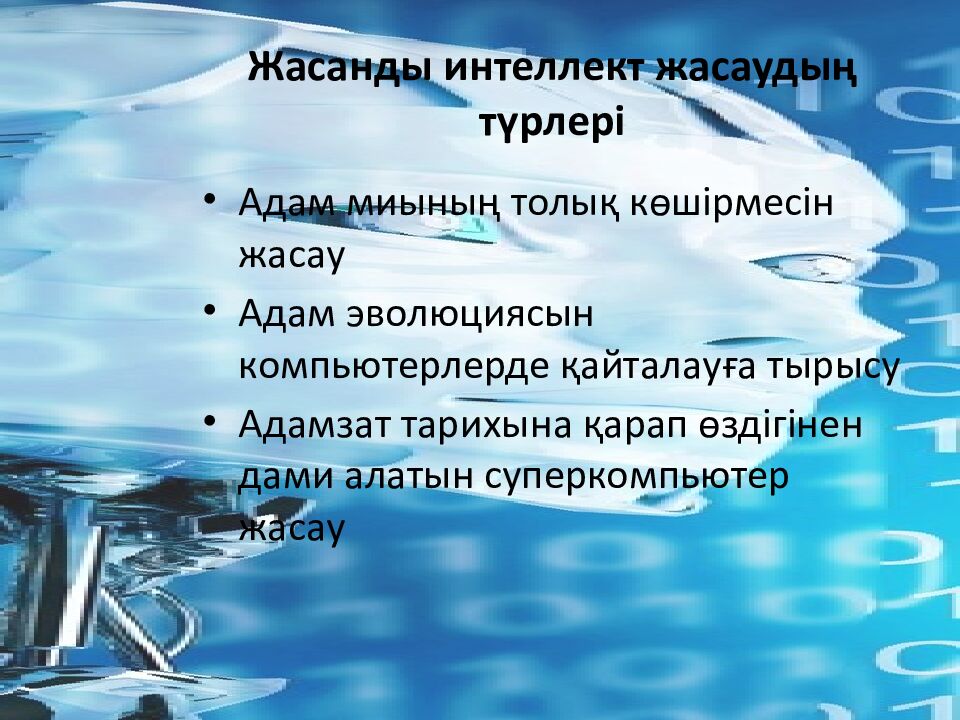 Жасанды интеллект жасаудың түрлері

• Адам миының толық көшірмесін жасау
• Адам эволюциясын компьютерлерде қайталауға тырысу
• Адамзат тарихына қарап өздігінен дами алатын суперкомпьютер жасау